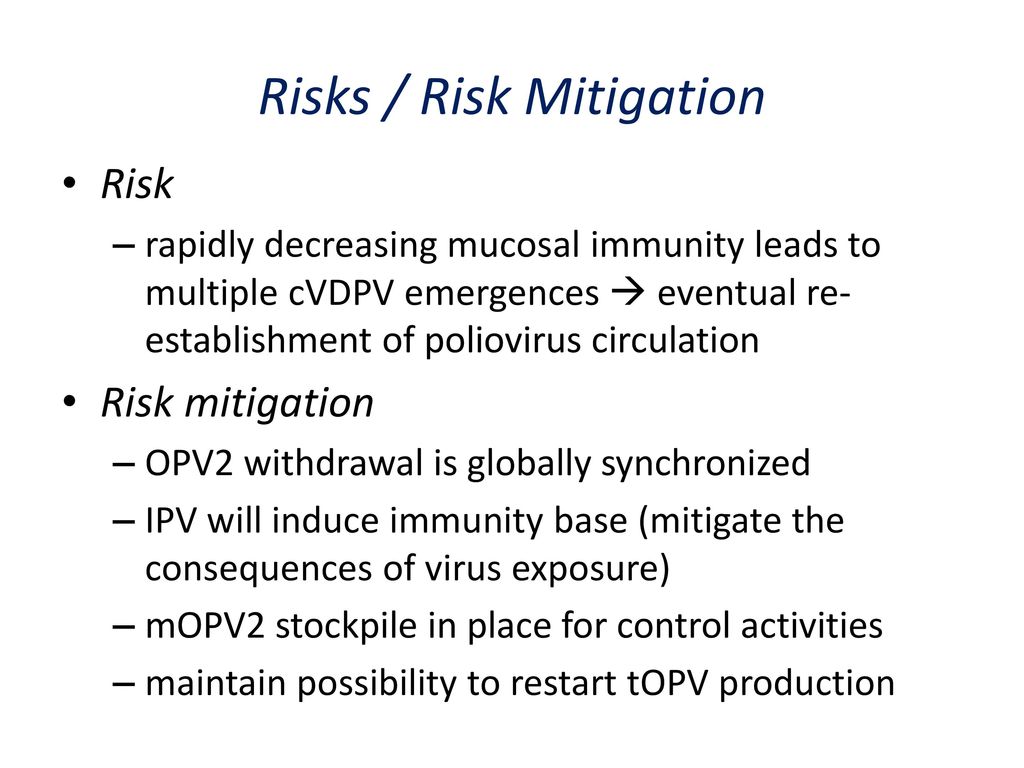 Risks / Risk Mitigation

• Risk
– rapidly decreasing mucosal immunity leads to multiple cVDPV emergences → eventual re-establishment of poliovirus circulation

• Risk mitigation
– OPV2 withdrawal is globally synchronized
– IPV will induce immunity base (mitigate the consequences of virus exposure)
– mOPV2 stockpile in place for control activities
– maintain possibility to restart tOPV production